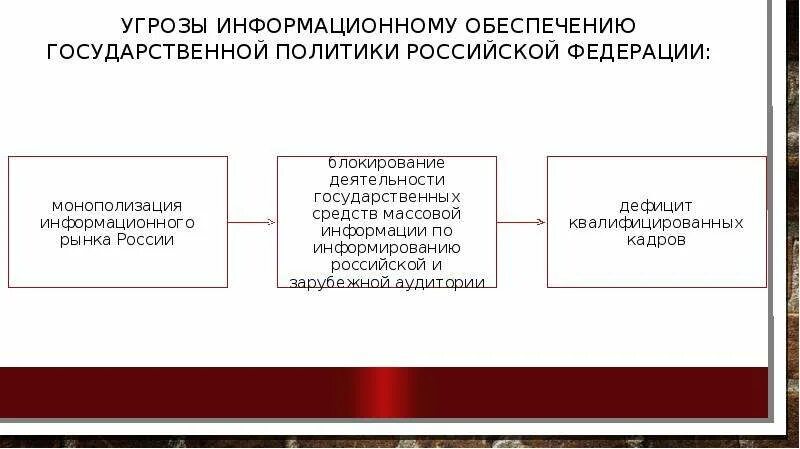 УГРОЗЫ ИНФОРМАЦИОННОМУ ОБЕСПЕЧЕНИЮ ГОСУДАРСТВЕННОЙ ПОЛИТИКИ РОССИЙСКОЙ ФЕДЕРАЦИИ:

монополизация информационного рынка России

блокирование деятельности государственных средств массовой информации по информированию российской и зарубежной аудитории

дефицит квалифицированных кадров